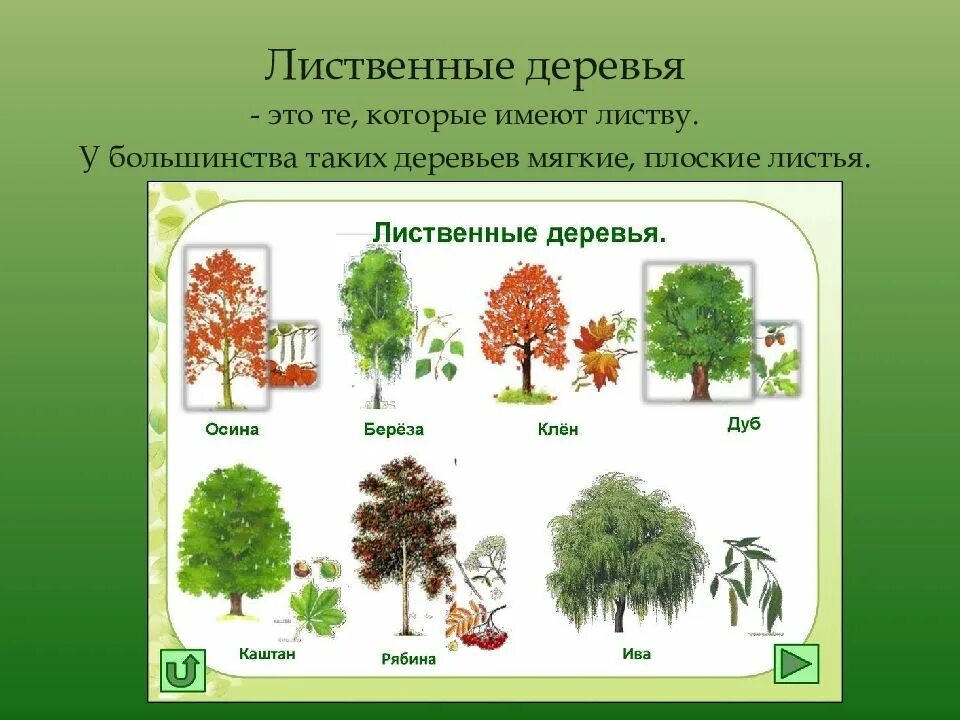 Лиственные деревья
- это те, которые имеют листву.
У большинства таких деревьев мягкие, плоские листья.

Лиственные деревья.

Осина

Берёза

Клён

Дуб

Каштан

Рябина

Ива